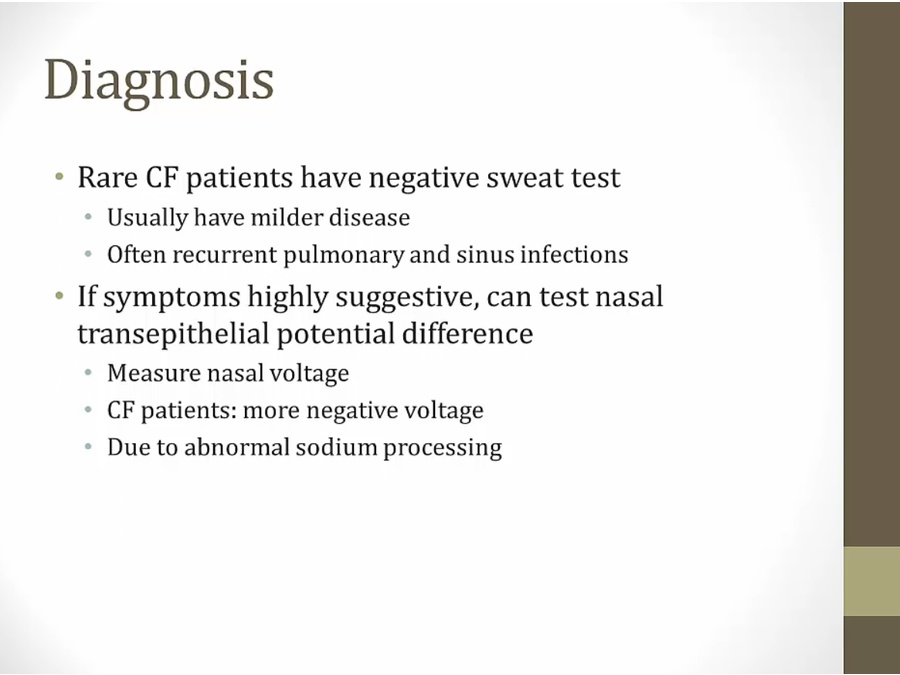 Diagnosis

• Rare CF patients have negative sweat test
  • Usually have milder disease
  • Often recurrent pulmonary and sinus infections
• If symptoms highly suggestive, can test nasal transepithelial potential difference
  • Measure nasal voltage
  • CF patients: more negative voltage
  • Due to abnormal sodium processing